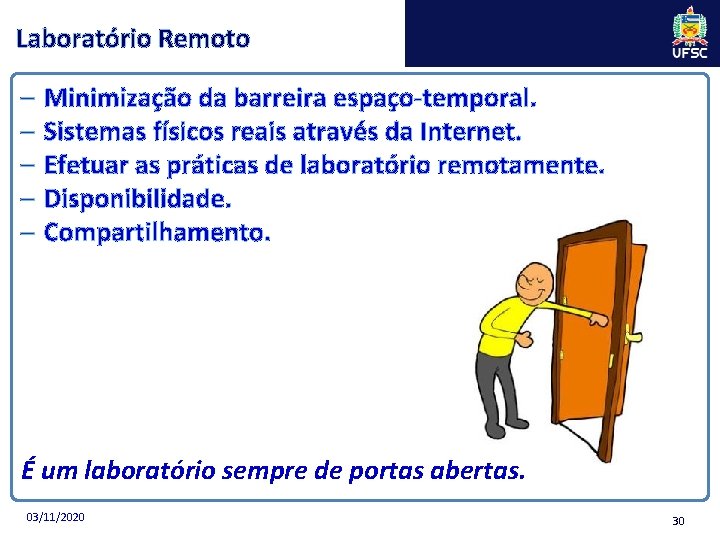 Laboratório Remoto

UFSC

– Minimização da barreira espaço-temporal.
– Sistemas físicos reais através da Internet.
– Efetuar as práticas de laboratório remotamente.
– Disponibilidade.
– Compartilhamento.

É um laboratório sempre de portas abertas.

03/11/2020

30